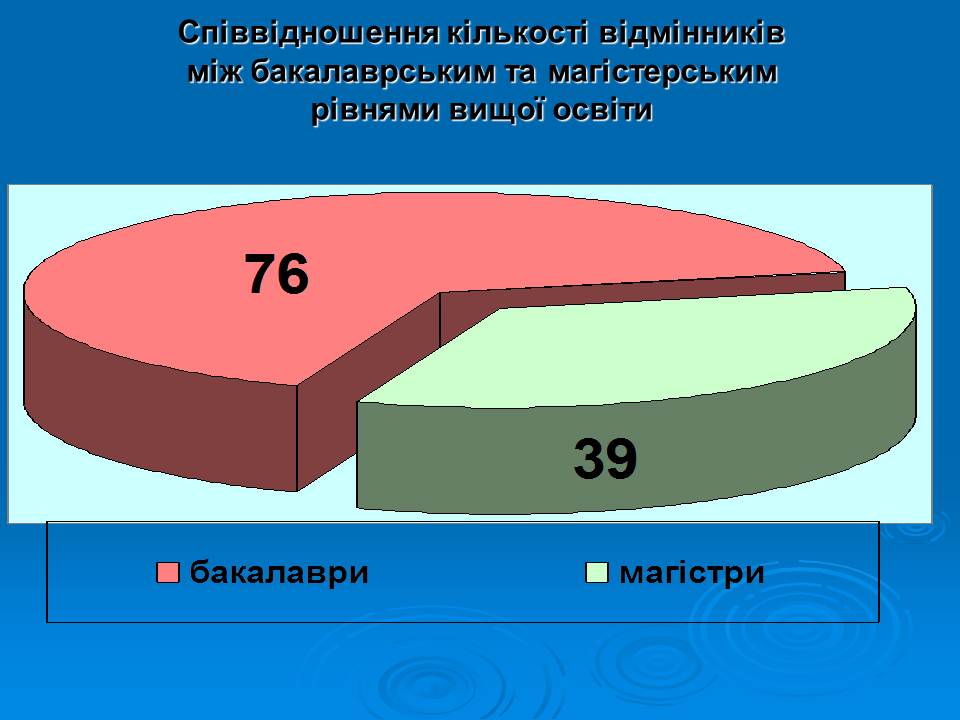 Співвідношення кількості відмінників між бакалаврським та магістерським рівнями вищої освіти

76

39

бакалаври

магістри